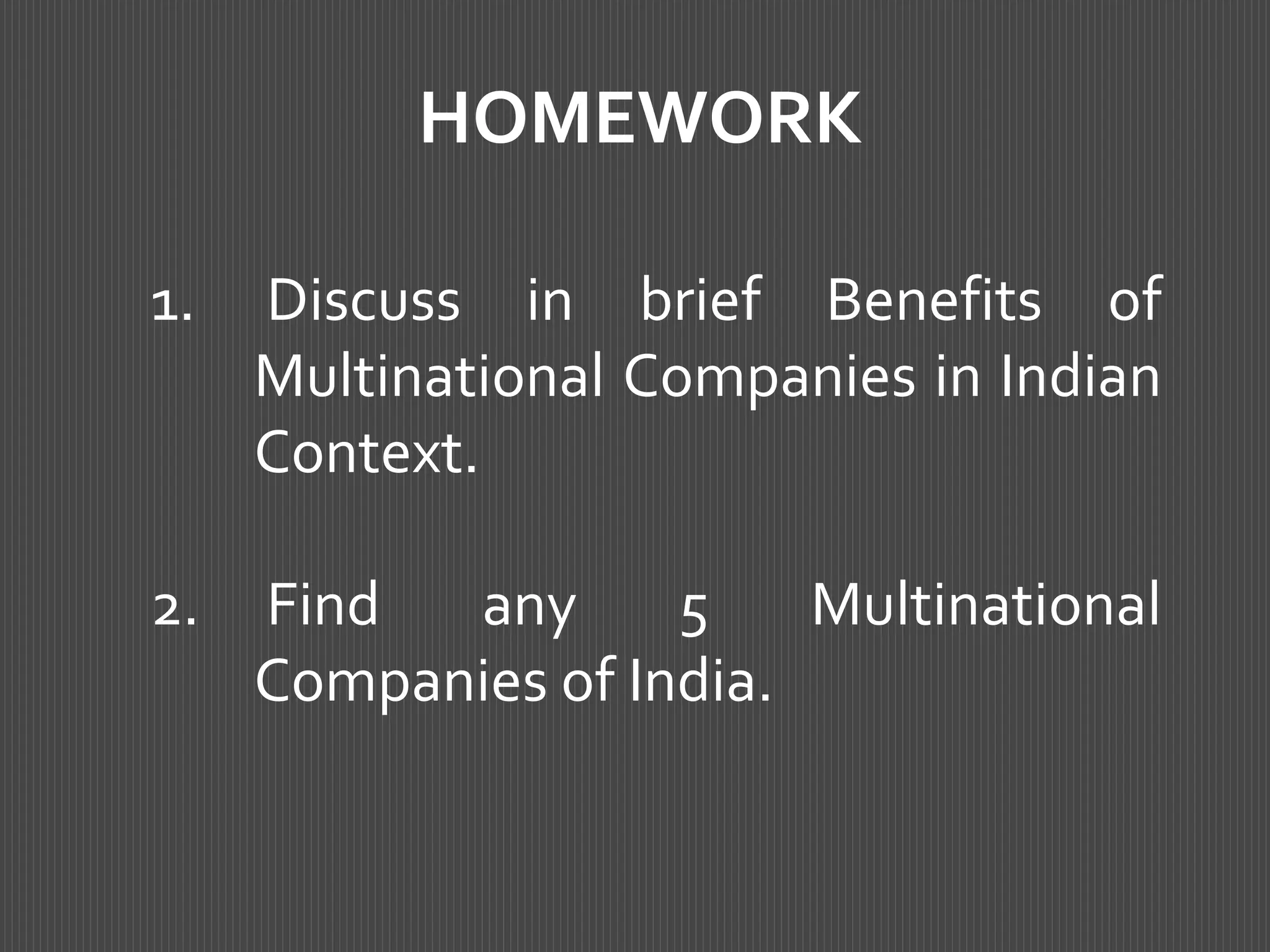 HOMEWORK

1. Discuss in brief Benefits of Multinational Companies in Indian Context.

2. Find any 5 Multinational Companies of India.